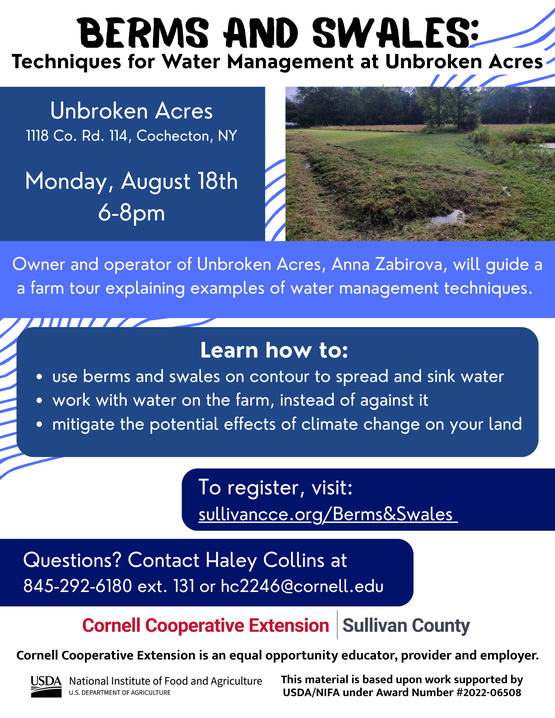 BERMS AND SWALES:
Techniques for Water Management at Unbroken Acres

Unbroken Acres
1118 Co. Rd. 114, Cochecton, NY

Monday, August 18th
6-8pm

Owner and operator of Unbroken Acres, Anna Zabirova, will guide a a farm tour explaining examples of water management techniques.

Learn how to:
• use berms and swales on contour to spread and sink water
• work with water on the farm, instead of against it
• mitigate the potential effects of climate change on your land

To register, visit:
sullivancce.org/Berms&Swales

Questions? Contact Haley Collins at
845-292-6180 ext. 131 or hc2246@cornell.edu

Cornell Cooperative Extension | Sullivan County

Cornell Cooperative Extension is an equal opportunity educator, provider and employer.

USDA National Institute of Food and Agriculture
U.S. DEPARTMENT OF AGRICULTURE

This material is based upon work supported by USDA/NIFA under Award Number #2022-06508